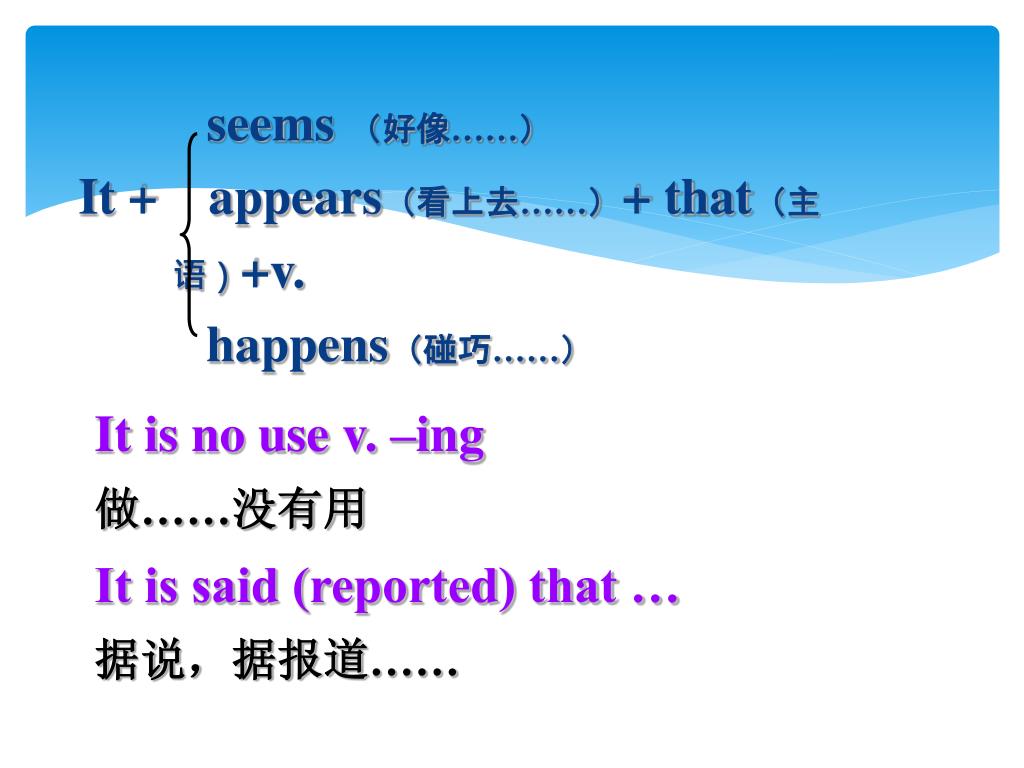 seems （好像……）

It + appears（看上去……）+ that（主语）+v.

happens（碰巧……）

It is no use v. –ing

做……没有用

It is said (reported) that …

据说，据报道……